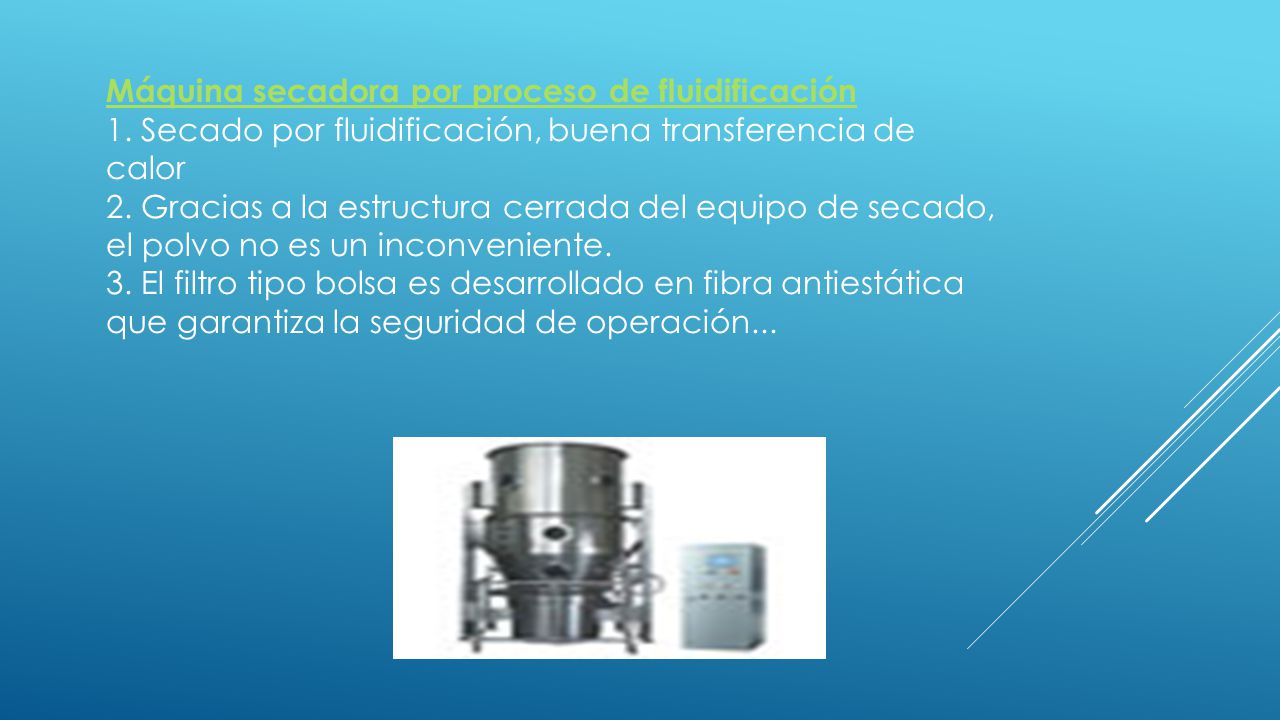 Máquina secadora por proceso de fluidificación
1. Secado por fluidificación, buena transferencia de calor
2. Gracias a la estructura cerrada del equipo de secado, el polvo no es un inconveniente.
3. El filtro tipo bolsa es desarrollado en fibra antiestática que garantiza la seguridad de operación...